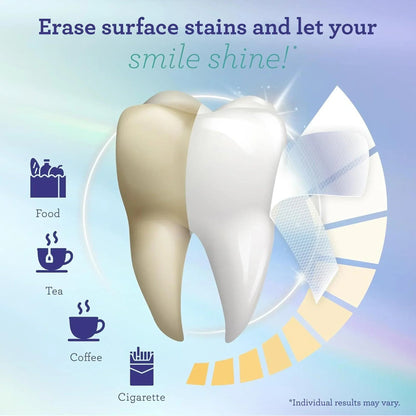 Erase surface stains and let your smile shine!*

Food

Tea

Coffee

Cigarette

*Individual results may vary.